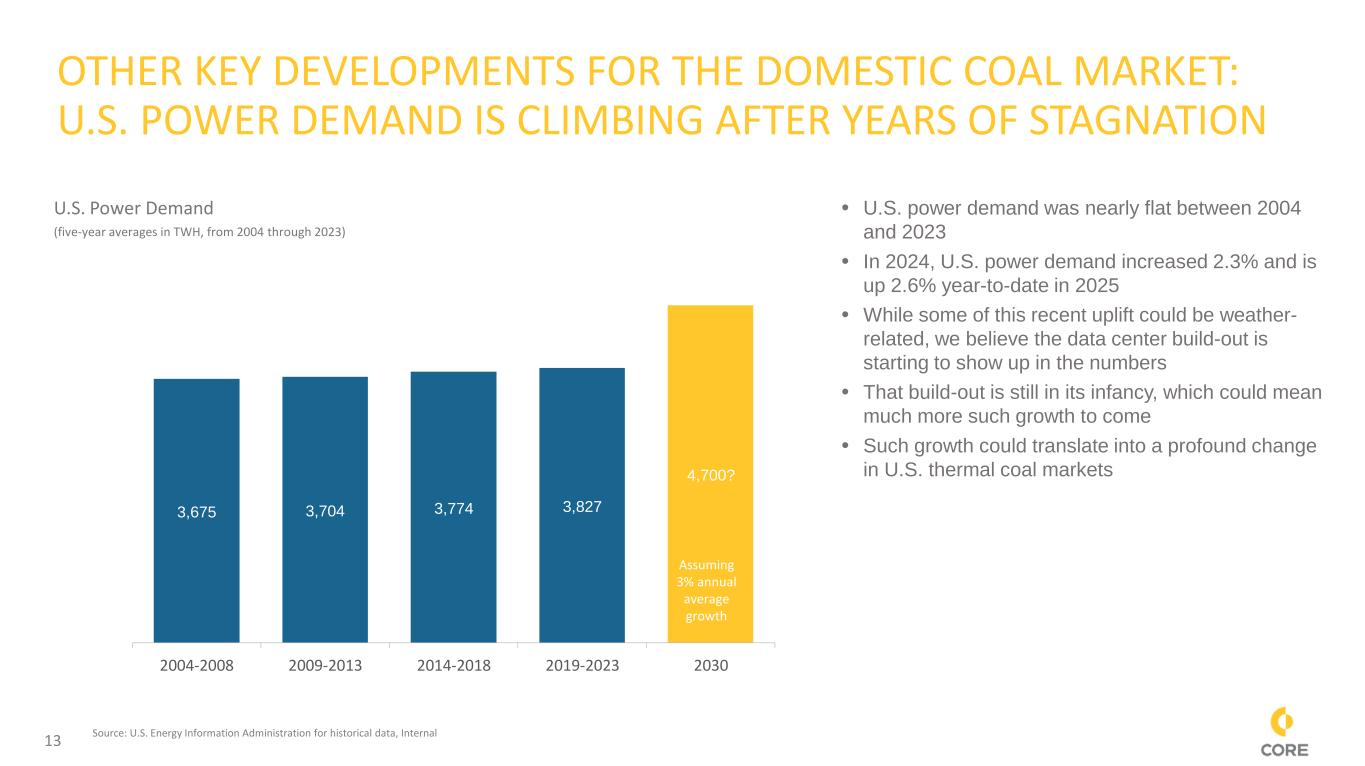 OTHER KEY DEVELOPMENTS FOR THE DOMESTIC COAL MARKET: U.S. POWER DEMAND IS CLIMBING AFTER YEARS OF STAGNATION

U.S. Power Demand

(five-year averages in TWH, from 2004 through 2023)

3,675

3,704

3,774

3,827

4,700?

Assuming 3% annual average growth

2004-2008

2009-2013

2014-2018

2019-2023

2030

• U.S. power demand was nearly flat between 2004 and 2023
• In 2024, U.S. power demand increased 2.3% and is up 2.6% year-to-date in 2025
• While some of this recent uplift could be weather-related, we believe the data center build-out is starting to show up in the numbers
• That build-out is still in its infancy, which could mean much more such growth to come
• Such growth could translate into a profound change in U.S. thermal coal markets

13

Source: U.S. Energy Information Administration for historical data, Internal

CORE